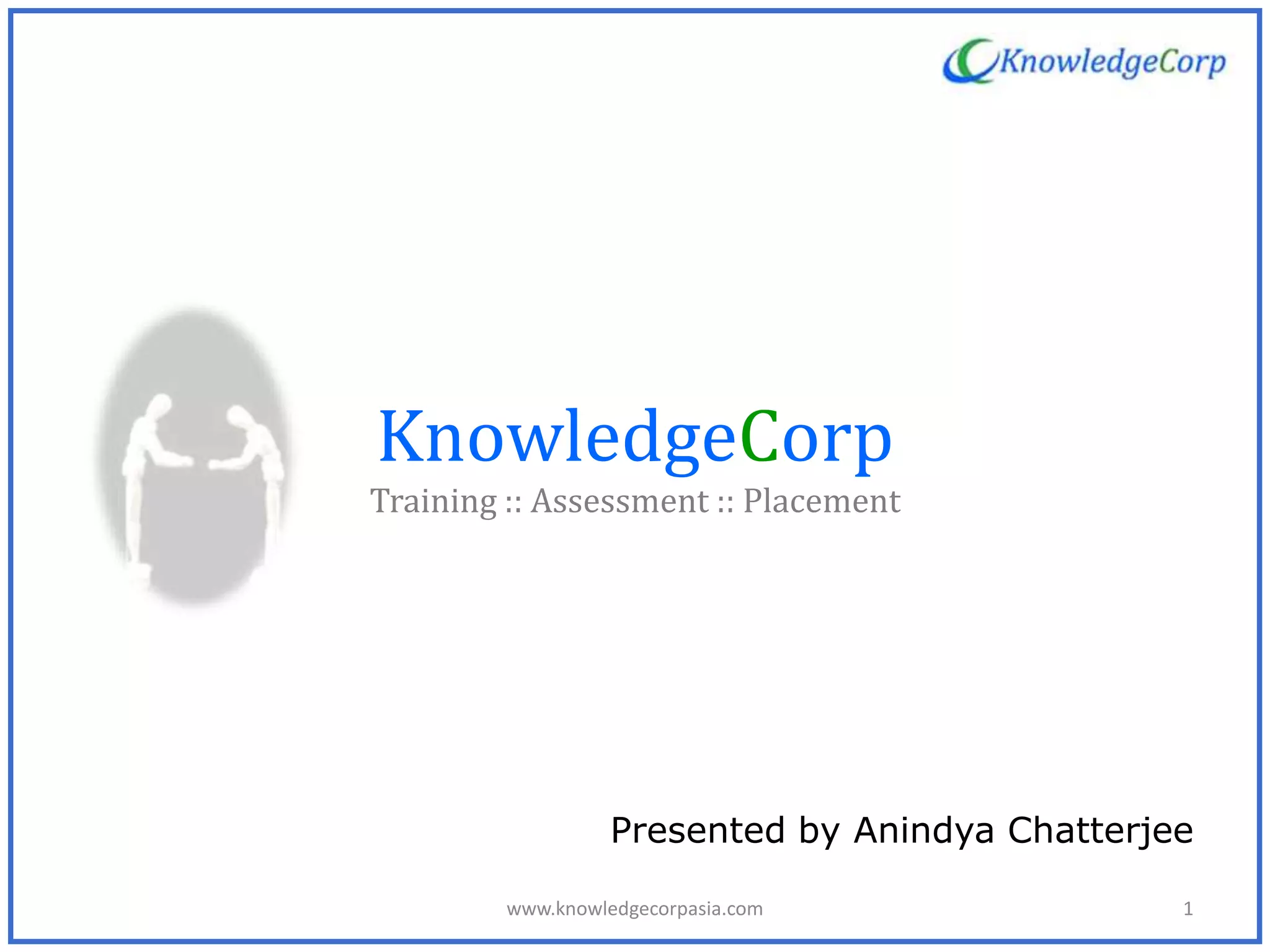 KnowledgeCorp

KnowledgeCorp

Training :: Assessment :: Placement

Presented by Anindya Chatterjee

www.knowledgecorpasia.com

1